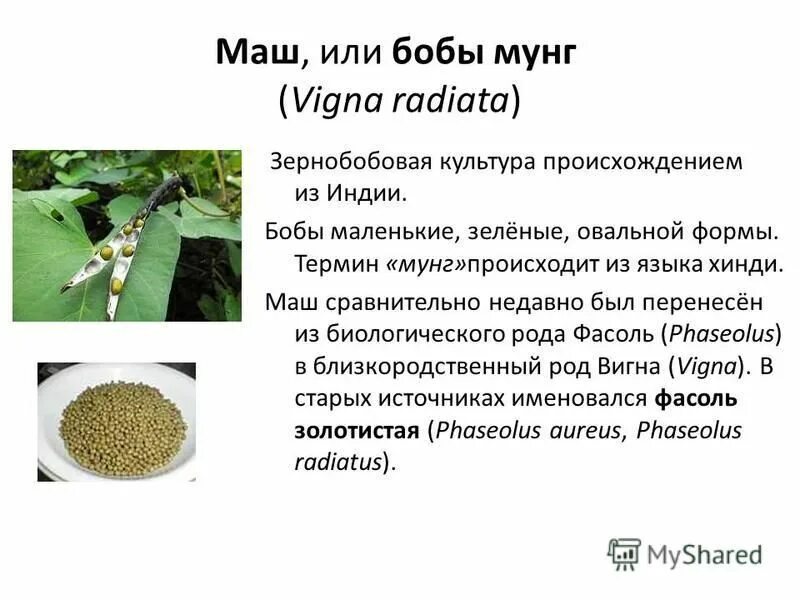 Маш, или бобы мунг
(Vigna radiata)

Зернобобовая культура происхождением из Индии.

Бобы маленькие, зелёные, овальной формы. Термин «мунг»происходит из языка хинди.

Маш сравнительно недавно был перенесён из биологического рода Фасоль (Phaseolus) в близкородственный род Вигна (Vigna). В старых источниках именовался фасоль золотистая (Phaseolus aureus, Phaseolus radiatus).

MyShared